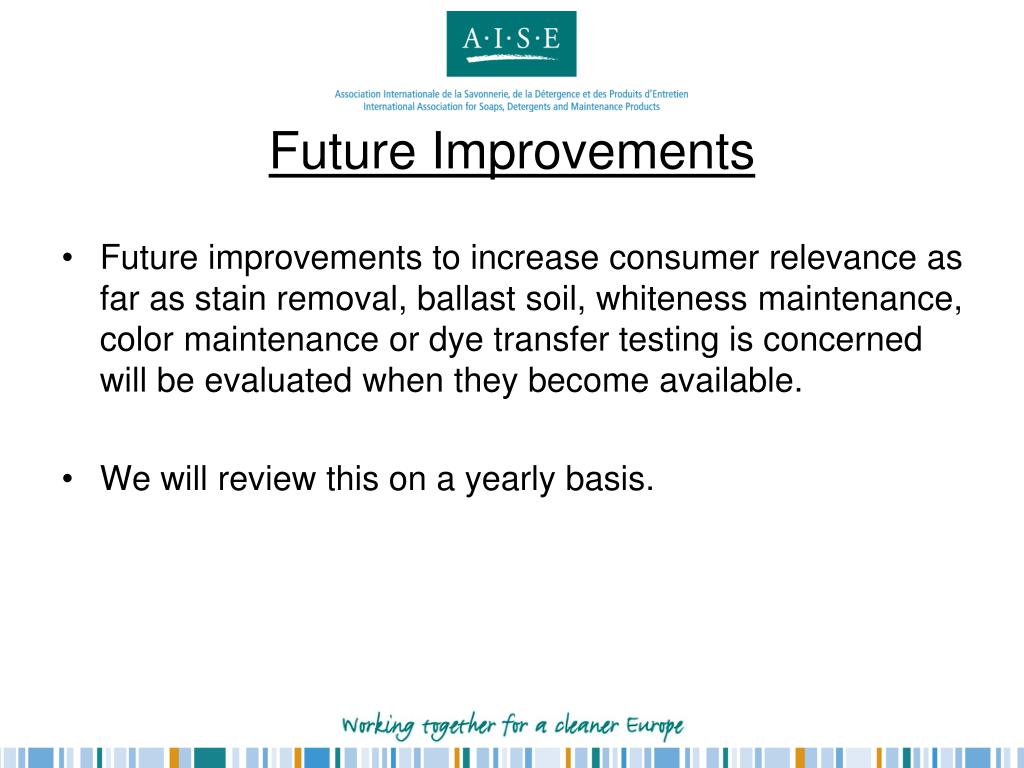 A·I·S·E

Association Internationale de la Savonnerie, de la Détergence et des Produits d'Entretien
International Association for Soaps, Detergents and Maintenance Products

Future Improvements

• Future improvements to increase consumer relevance as far as stain removal, ballast soil, whiteness maintenance, color maintenance or dye transfer testing is concerned will be evaluated when they become available.

• We will review this on a yearly basis.

Working together for a cleaner Europe